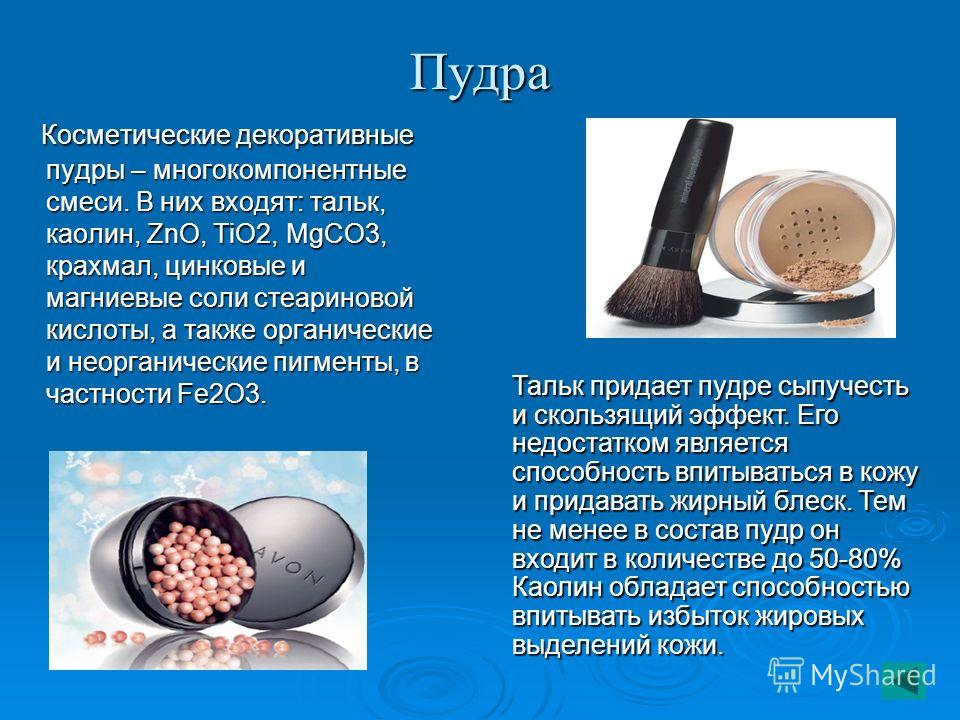 Пудра

Косметические декоративные пудры – многокомпонентные смеси. В них входят: тальк, каолин, ZnO, TiO2, MgCO3, крахмал, цинковые и магниевые соли стеариновой кислоты, а также органические и неорганические пигменты, в частности Fe2O3.

AVON

Тальк придает пудре сыпучесть и скользящий эффект. Его недостатком является способность впитываться в кожу и придавать жирный блеск. Тем не менее в состав пудр он входит в количестве до 50-80% Каолин обладает способностью впитывать избыток жировых выделений кожи.

MyShared